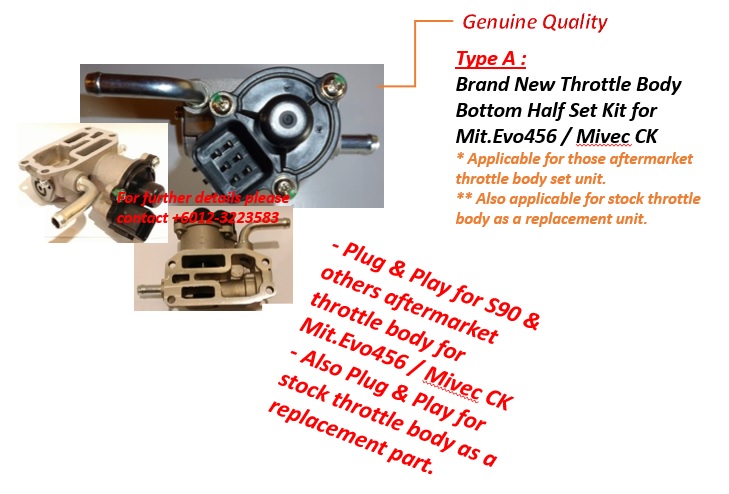 Genuine Quality

Type A :
Brand New Throttle Body Bottom Half Set Kit for Mit.Evo456 / Mivec CK
* Applicable for those aftermarket throttle body set unit.
** Also applicable for stock throttle body as a replacement unit.

For further details please contact +6012-3223583

- Plug & Play for S90 & others aftermarket throttle body for Mit.Evo456 / Mivec CK
- Also Plug & Play for stock throttle body as a replacement part.